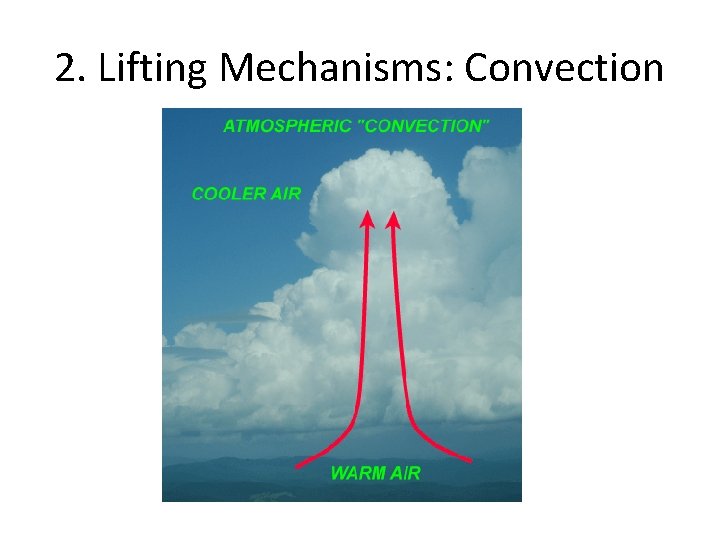 2. Lifting Mechanisms: Convection

ATMOSPHERIC "CONVECTION"

COOLER AIR

WARM AIR